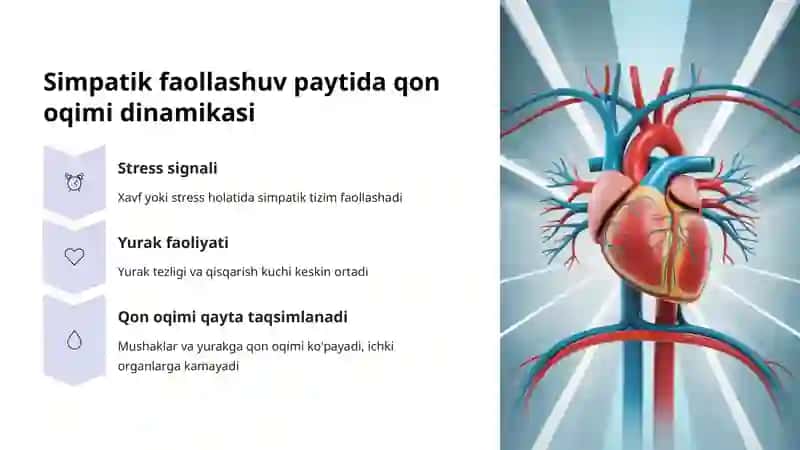 Simpatik faollashuv paytida qon oqimi dinamikasi

Stress signali

Xavf yoki stress holatida simpatik tizim faollashadi

Yurak faoliyati

Yurak tezligi va qisqarish kuchi keskin ortadi

Qon oqimi qayta taqsimlanadi

Mushaklar va yurakga qon oqimi ko'payadi, ichki organlarga kamayadi